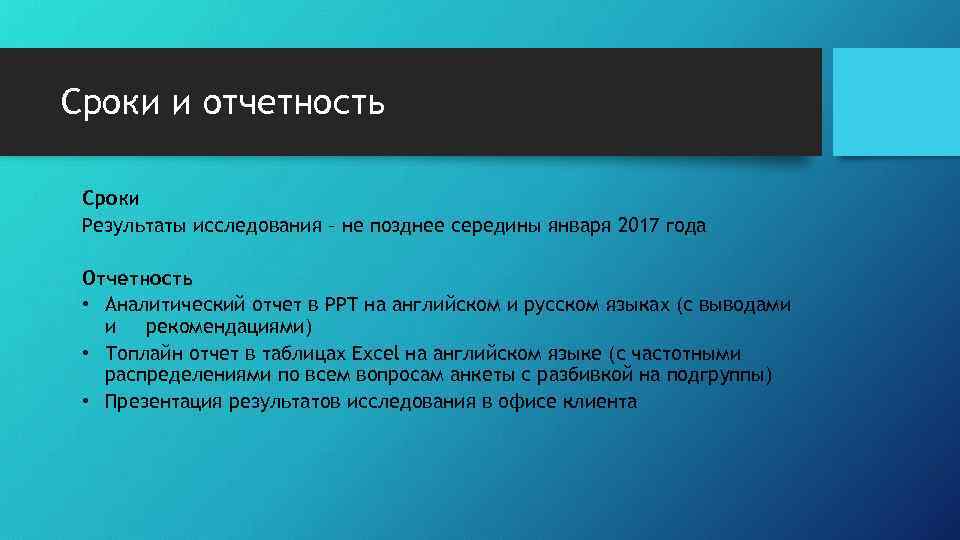 Сроки и отчетность

Сроки
Результаты исследования – не позднее середины января 2017 года

Отчетность
• Аналитический отчет в PPT на английском и русском языках (с выводами и рекомендациями)
• Топлайн отчет в таблицах Excel на английском языке (с частотными распределениями по всем вопросам анкеты с разбивкой на подгруппы)
• Презентация результатов исследования в офисе клиента